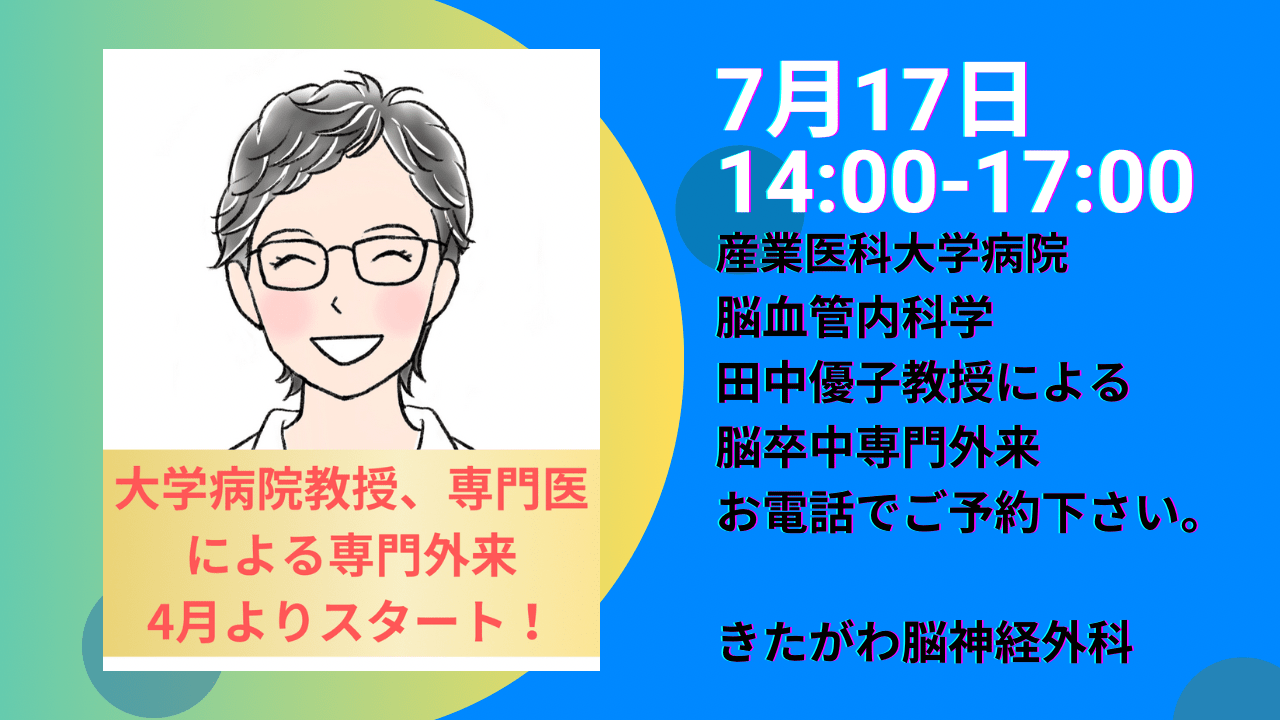 大学病院教授、専門医による専門外来
4月よりスタート！

7月17日
14:00-17:00
産業医科大学病院
脳血管内科学
田中優子教授による
脳卒中専門外来
お電話でご予約下さい。

きたがわ脳神経外科